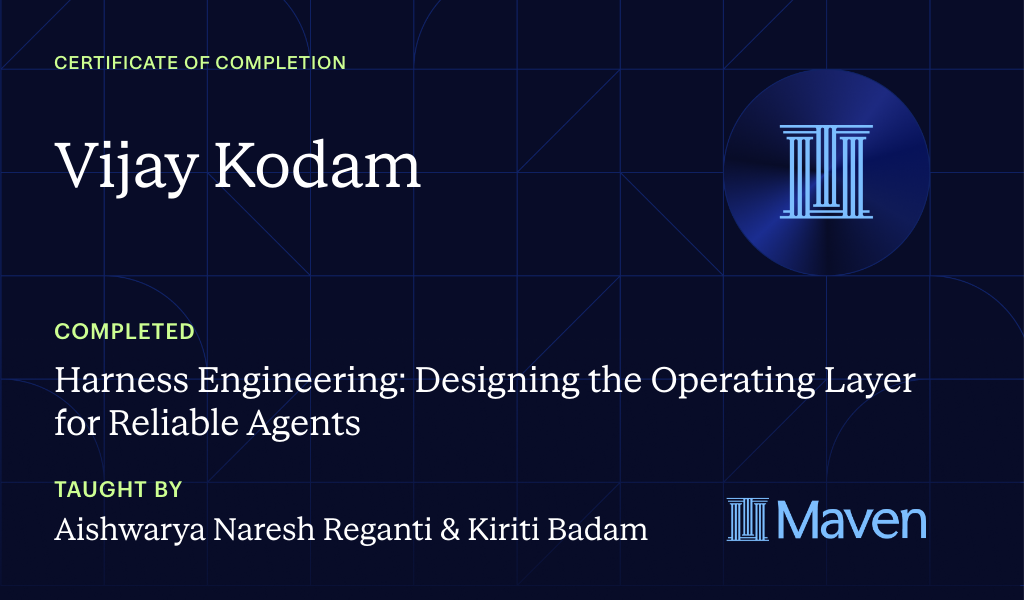 CERTIFICATE OF COMPLETION

Vijay Kodam

COMPLETED

Harness Engineering: Designing the Operating Layer for Reliable Agents

TAUGHT BY

Aishwarya Naresh Reganti & Kiriti Badam

Maven